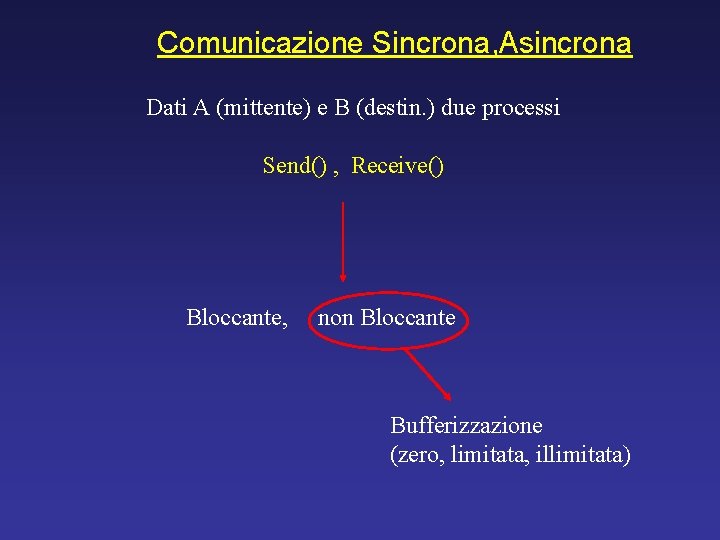 Comunicazione Sincrona,Asincrona

Dati A (mittente) e B (destin.) due processi

Send() , Receive()

Bloccante, non Bloccante

Bufferizzazione
(zero, limitata, illimitata)